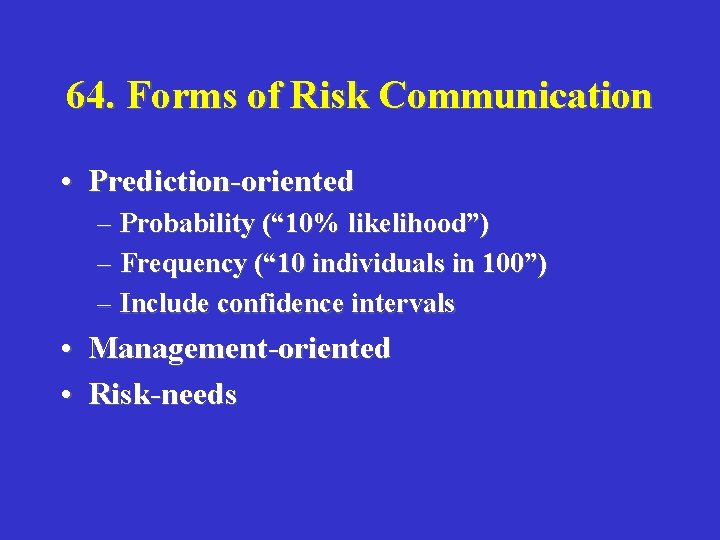 64. Forms of Risk Communication

• Prediction-oriented
– Probability (“10% likelihood”)
– Frequency (“10 individuals in 100”)
– Include confidence intervals
• Management-oriented
• Risk-needs